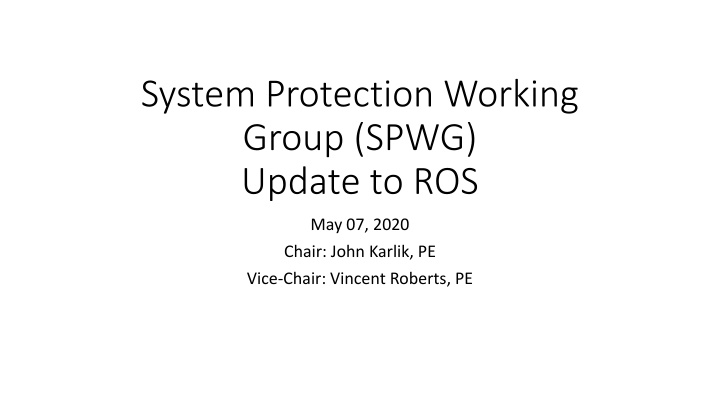 System Protection Working Group (SPWG) Update to ROS

May 07, 2020

Chair: John Karlik, PE

Vice-Chair: Vincent Roberts, PE